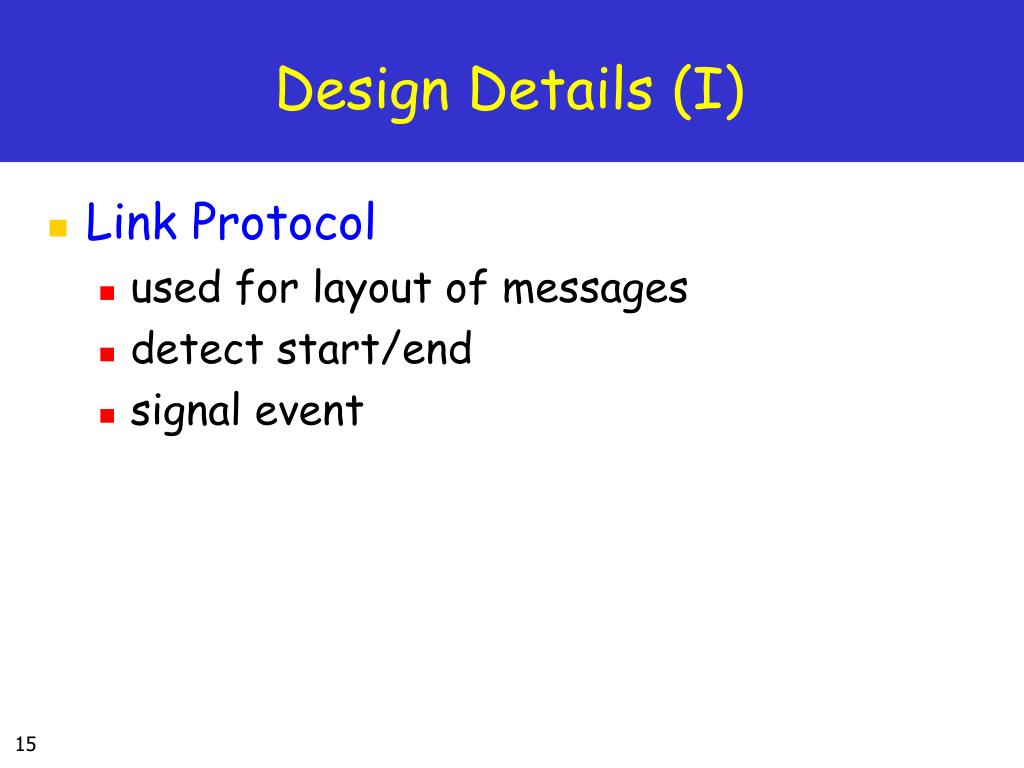 Design Details (I)

Link Protocol
used for layout of messages
detect start/end
signal event

15